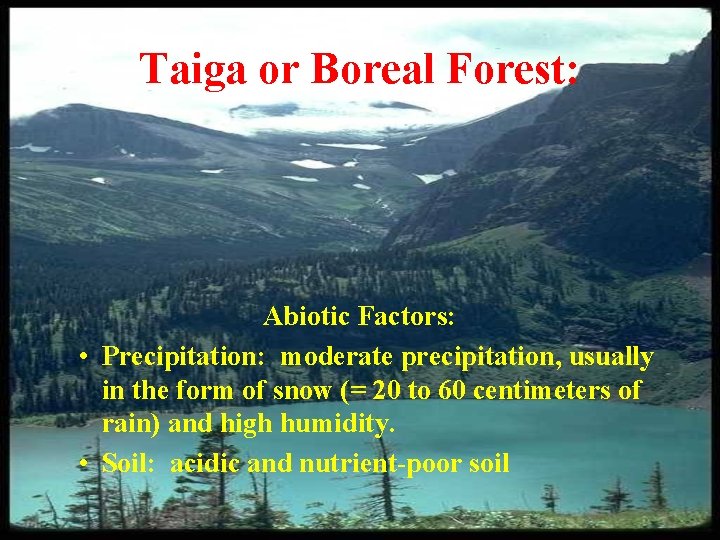 Taiga or Boreal Forest:

Abiotic Factors:

• Precipitation: moderate precipitation, usually in the form of snow (= 20 to 60 centimeters of rain) and high humidity.

• Soil: acidic and nutrient-poor soil